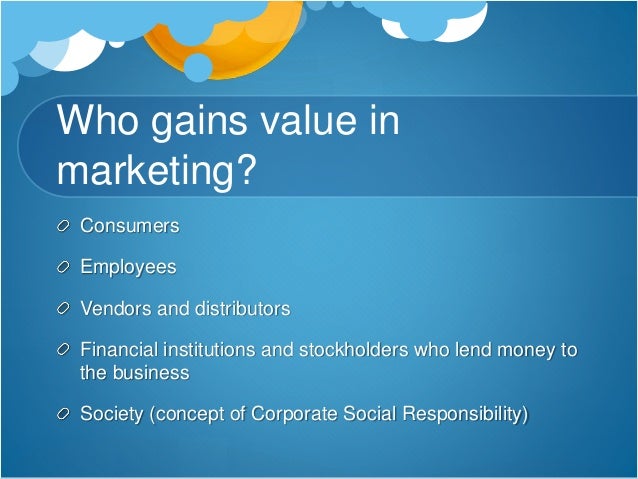 Who gains value in marketing?

Consumers

Employees

Vendors and distributors

Financial institutions and stockholders who lend money to the business

Society (concept of Corporate Social Responsibility)